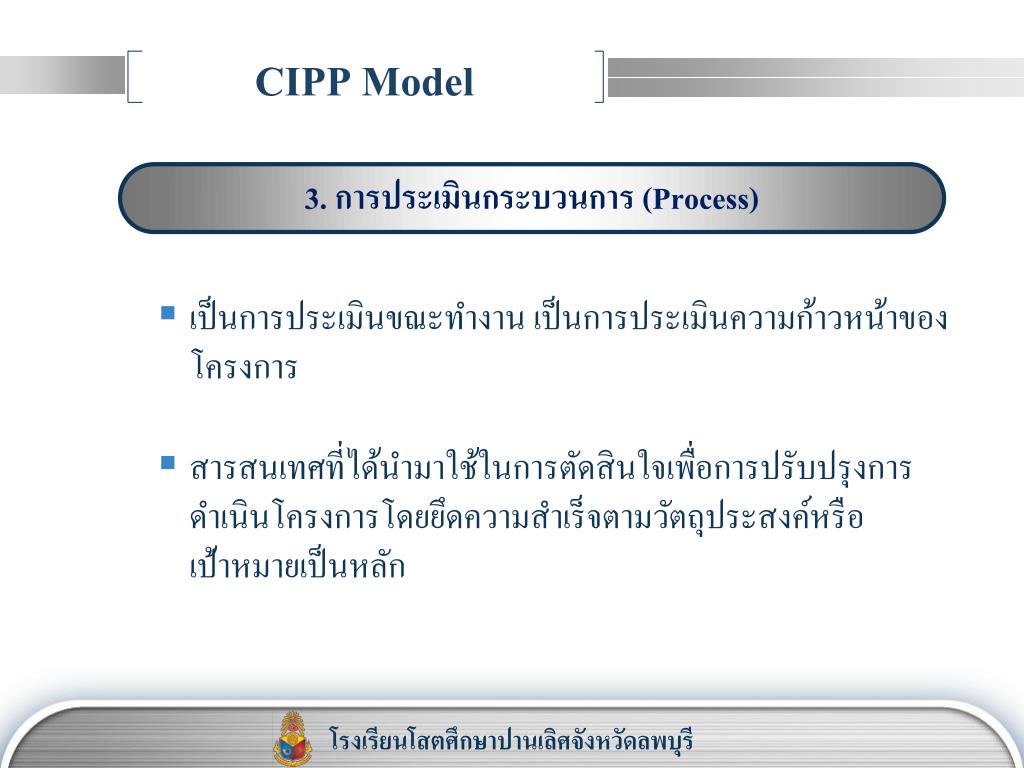 CIPP Model

3. การประเมินกระบวนการ (Process)

เป็นการประเมินขณะทำงาน เป็นการประเมินความก้าวหน้าของโครงการ

สารสนเทศที่ได้นำมาใช้ในการตัดสินใจเพื่อการปรับปรุงการดำเนินโครงการ โดยยึดความสำเร็จตามวัตถุประสงค์หรือเป้าหมายเป็นหลัก

โรงเรียนโสตศึกษาปานเลิศจังหวัดลพบุรี